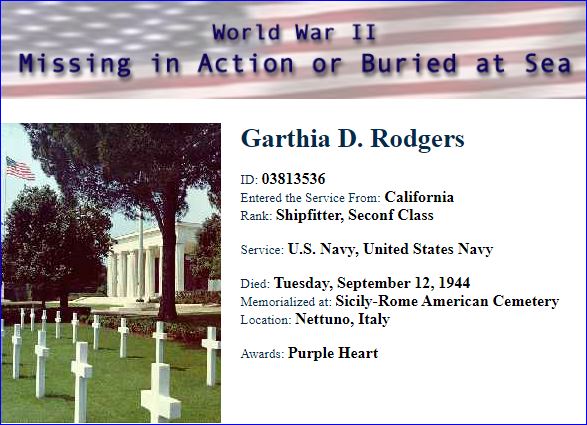 World War II
Missing in Action or Buried at Sea

Garthia D. Rodgers

ID: 03813536
Entered the Service From: California
Rank: Shipfitter, Seconf Class

Service: U.S. Navy, United States Navy

Died: Tuesday, September 12, 1944
Memorialized at: Sicily-Rome American Cemetery
Location: Nettuno, Italy

Awards: Purple Heart